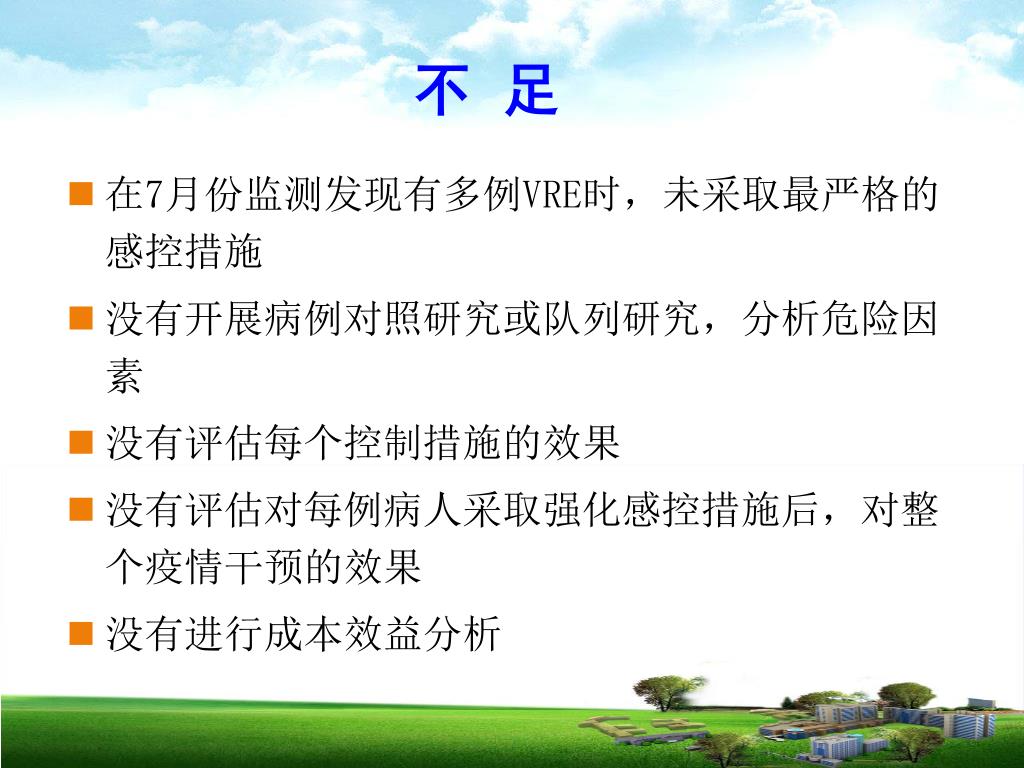 不 足

■ 在7月份监测发现有多例VRE时，未采取最严格的感控措施

■ 没有开展病例对照研究或队列研究，分析危险因素

■ 没有评估每个控制措施的效果

■ 没有评估对每例病人采取强化感控措施后，对整个疫情干预的效果

■ 没有进行成本效益分析